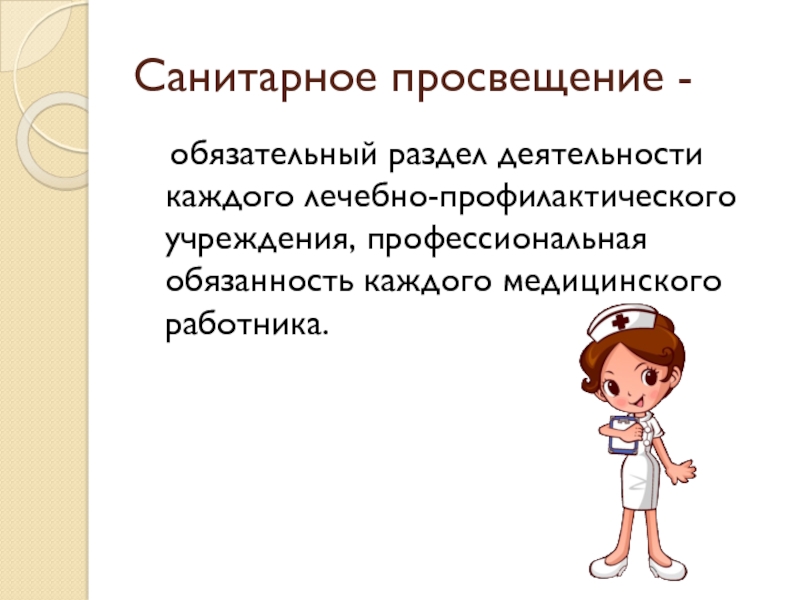 Санитарное просвещение -

обязательный раздел деятельности каждого лечебно-профилактического учреждения, профессиональная обязанность каждого медицинского работника.